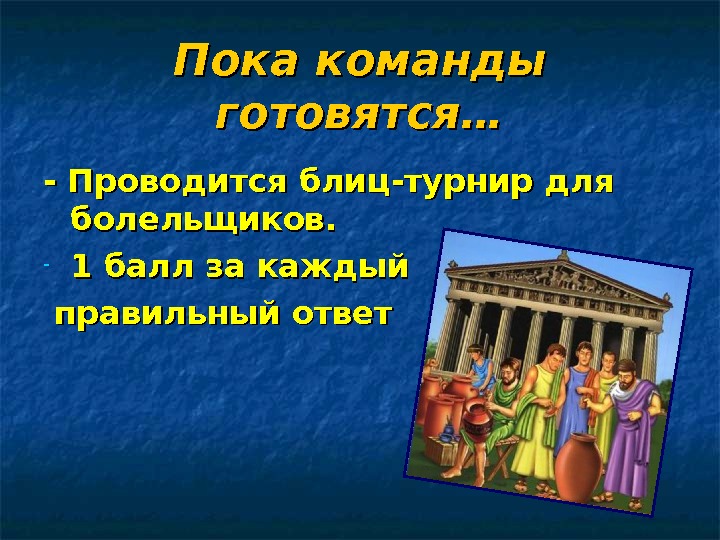 Пока команды готовятся…

- Проводится блиц-турнир для болельщиков.

- 1 балл за каждый правильный ответ